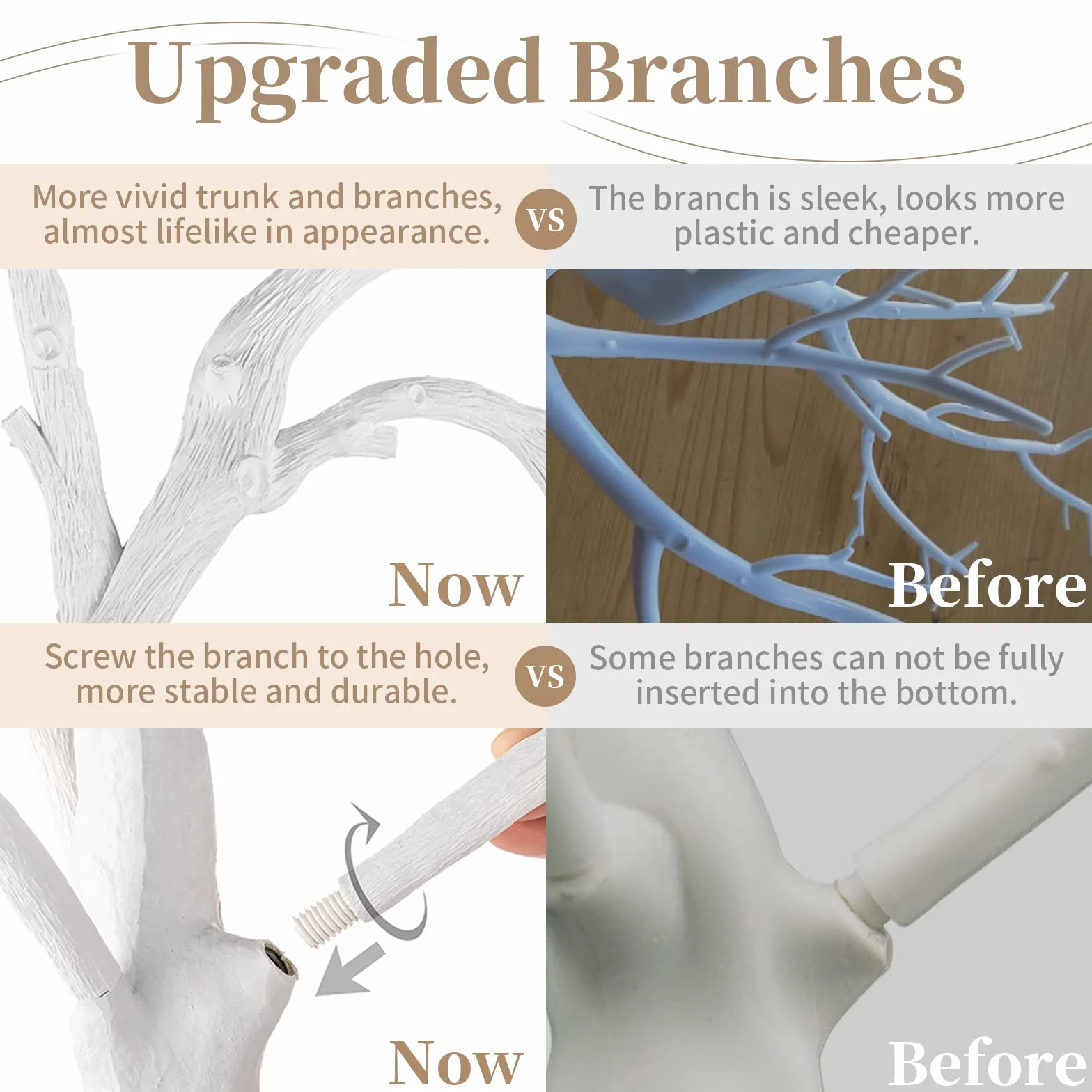 Upgraded Branches

More vivid trunk and branches, almost lifelike in appearance.

VS

The branch is sleek, looks more plastic and cheaper.

Now

Before

Screw the branch to the hole, more stable and durable.

VS

Some branches can not be fully inserted into the bottom.

Now

Before